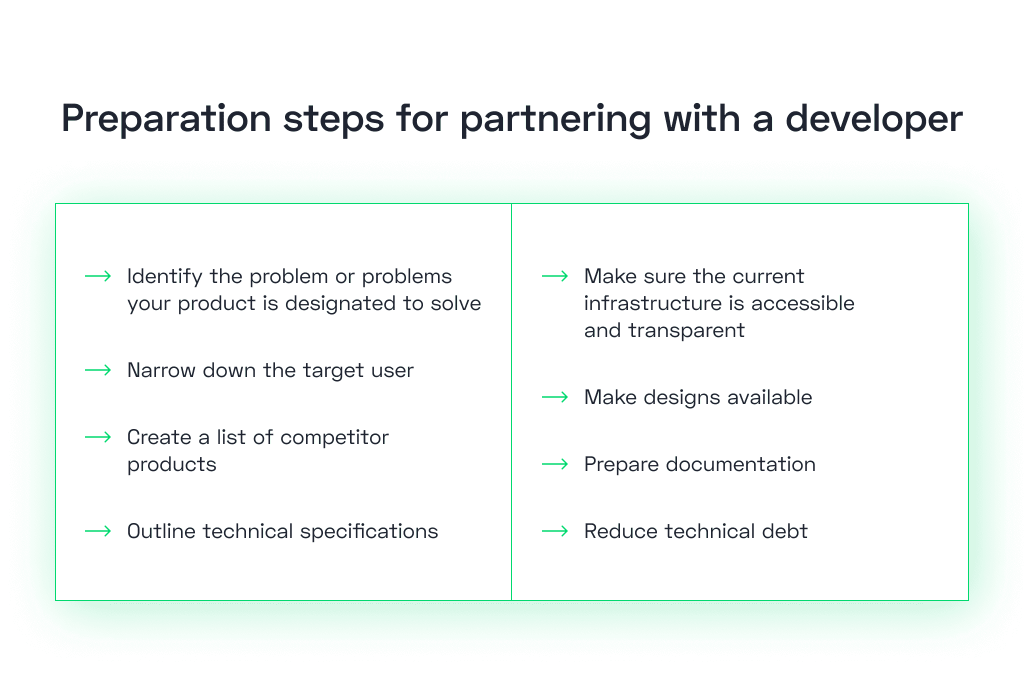 Preparation steps for partnering with a developer

→ Identify the problem or problems your product is designated to solve

→ Narrow down the target user

→ Create a list of competitor products

→ Outline technical specifications

→ Make sure the current infrastructure is accessible and transparent

→ Make designs available

→ Prepare documentation

→ Reduce technical debt